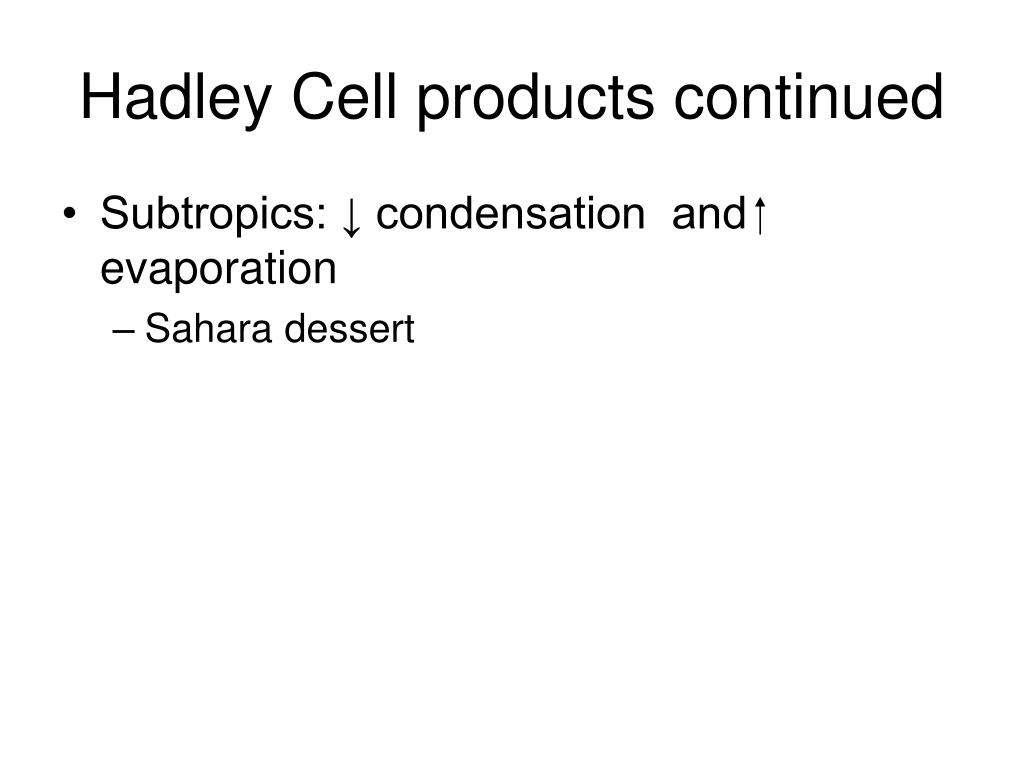 Hadley Cell products continued

• Subtropics: ↓ condensation and↑ evaporation
– Sahara dessert